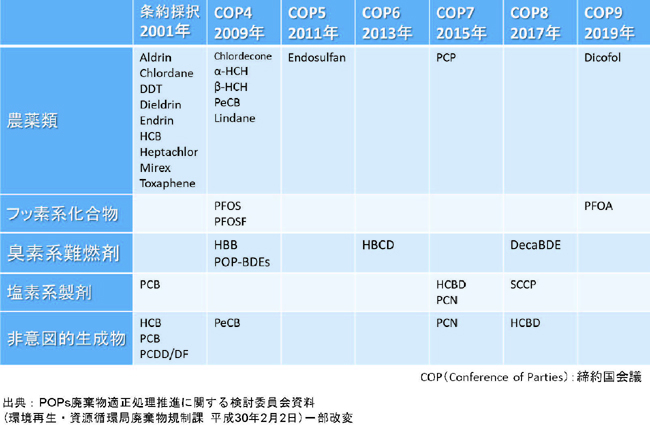 |  | 条約採択 2001年 | COP4 2009年 | COP5 2011年 | COP6 2013年 | COP7 2015年 | COP8 2017年 | COP9 2019年 |
|---|---|---|---|---|---|---|---|
| 農薬類 | Aldrin Chlordane DDT Dieldrin Endrin HCB Heptachlor Mirex Toxaphene | Chlordecone α-HCH β-HCH PeCB Lindane | Endosulfan |  | PCP |  | Dicofol |
| フッ素系化合物 |  | PFOS PFOSF |  |  |  |  | PFOA |
| 臭素系難燃剤 |  | HBB POP-BDEs |  | HBCD |  | DecaBDE |  |
| 塩素系製剤 | PCB |  |  |  | HCBD PCN | SCCP |  |
| 非意図的生成物 | HCB PCB PCDD/DF | PeCB |  |  | PCN | HCBD |  |

COP（Conference of Parties）：締約国会議

出典：POPs廃棄物適正処理推進に関する検討委員会資料
（環境再生・資源循環局廃棄物規制課 平成30年2月2日）一部改変